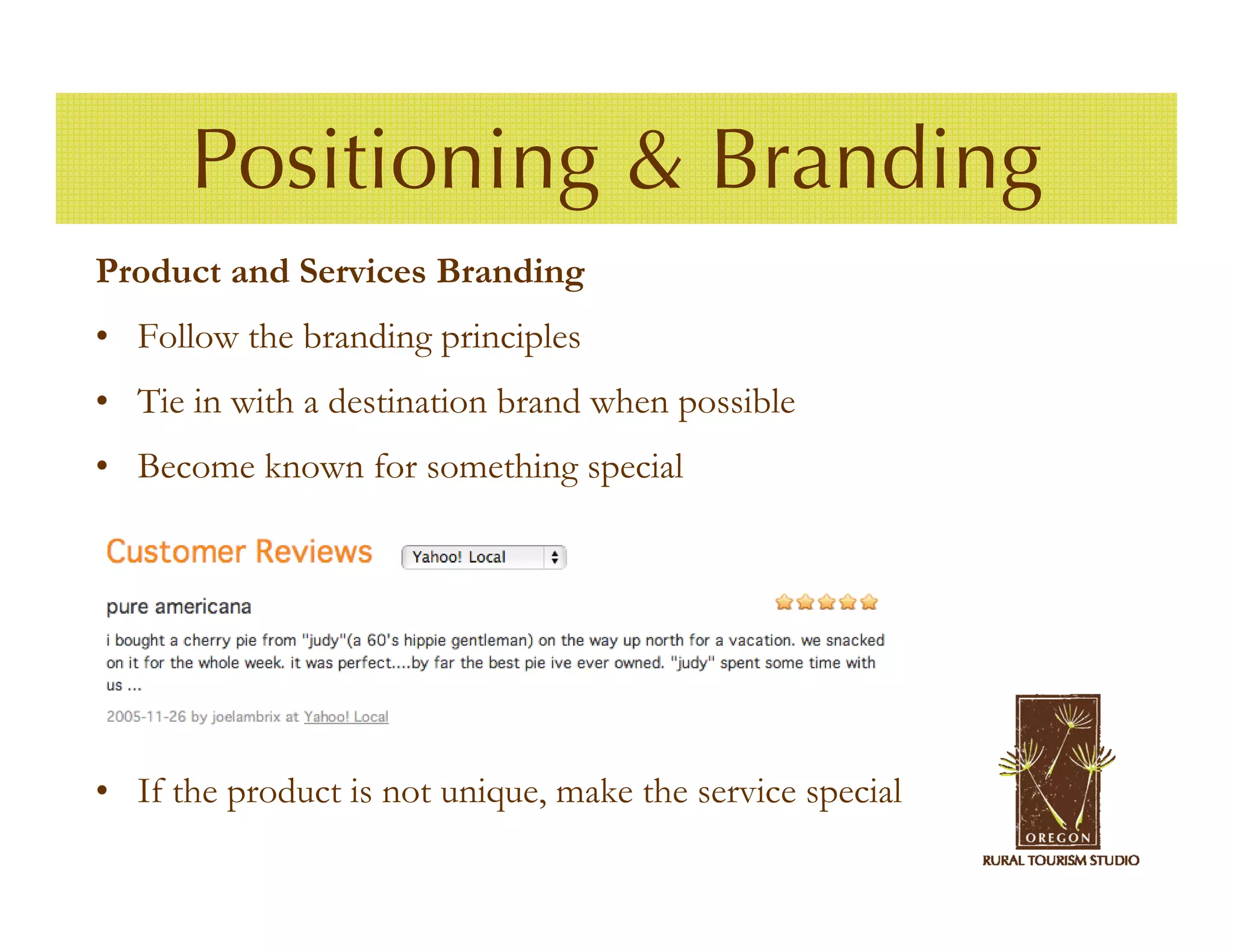 Positioning & Branding

Product and Services Branding

• Follow the branding principles

• Tie in with a destination brand when possible

• Become known for something special

Customer Reviews Yahoo! Local

pure americana

i bought a cherry pie from "judy"(a 60's hippie gentleman) on the way up north for a vacation. we snacked on it for the whole week. it was perfect....by far the best pie ive ever owned. "judy" spent some time with us ...

2005-11-26 by joelambrix at Yahoo! Local

• If the product is not unique, make the service special

OREGON
RURAL TOURISM STUDIO